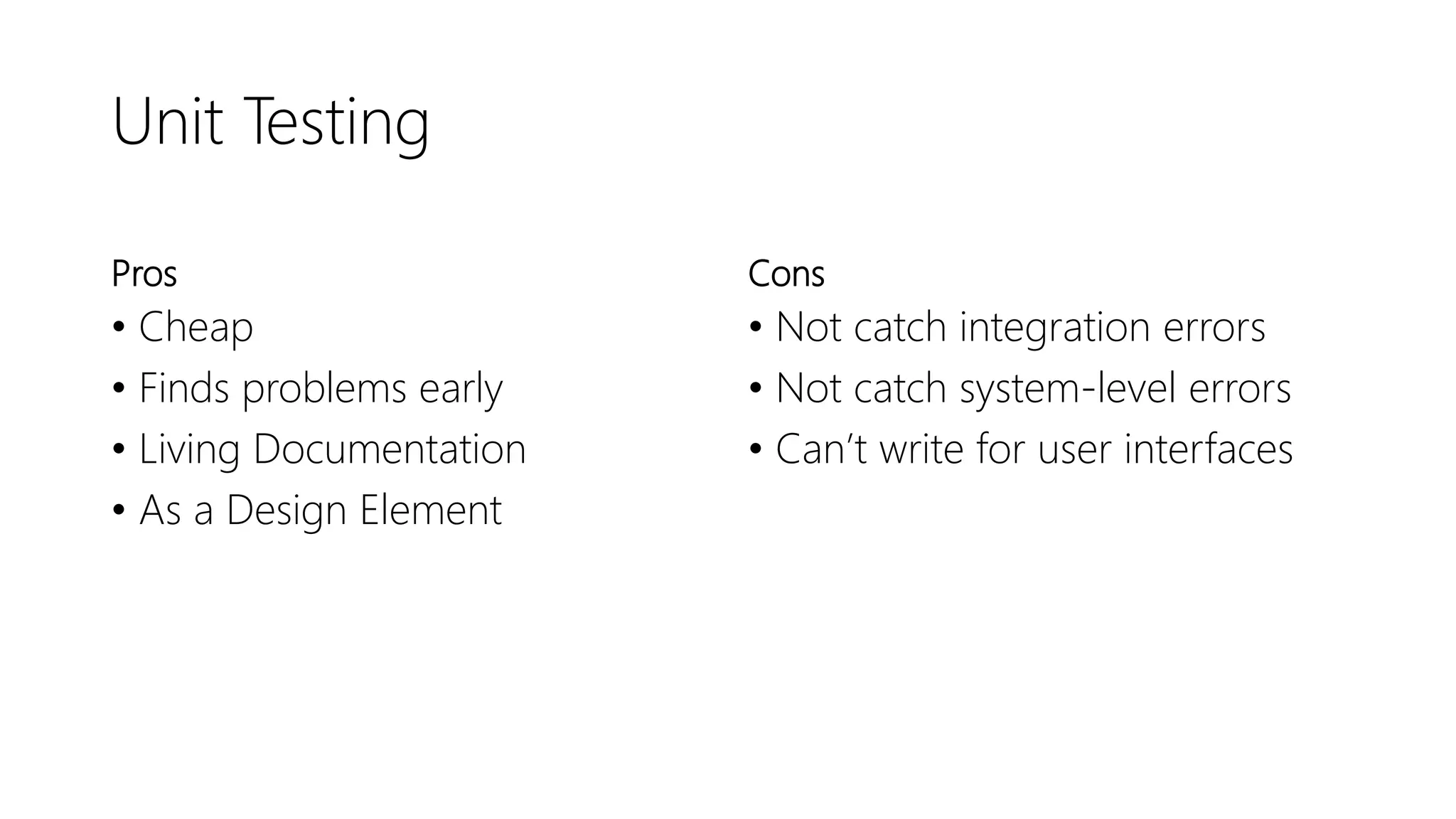 Unit Testing

Pros

• Cheap
• Finds problems early
• Living Documentation
• As a Design Element

Cons

• Not catch integration errors
• Not catch system-level errors
• Can’t write for user interfaces